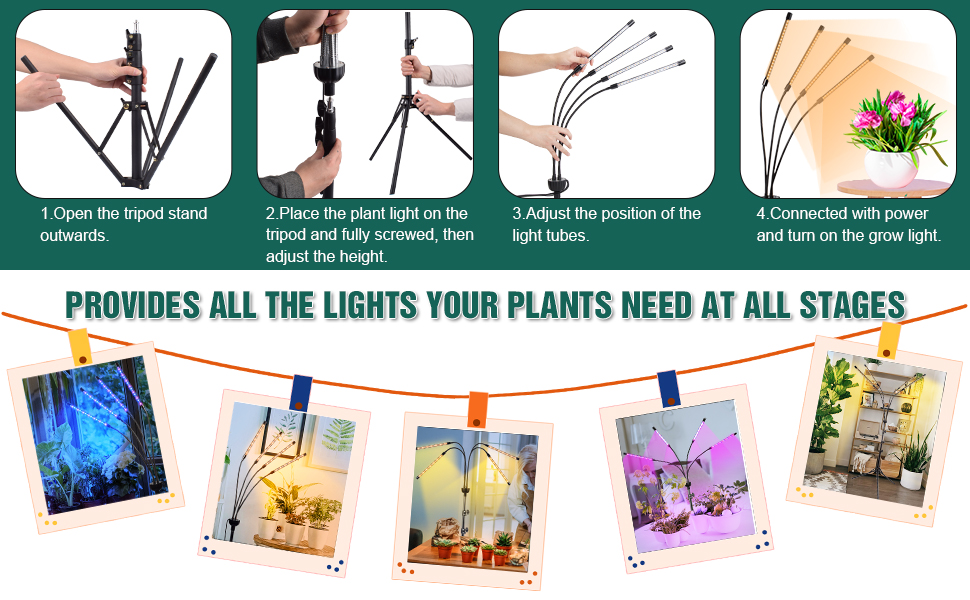 1.Open the tripod stand outwards.

2.Place the plant light on the tripod and fully screwed, then adjust the height.

3.Adjust the position of the light tubes.

4.Connected with power and turn on the grow light.

PROVIDES ALL THE LIGHTS YOUR PLANTS NEED AT ALL STAGES